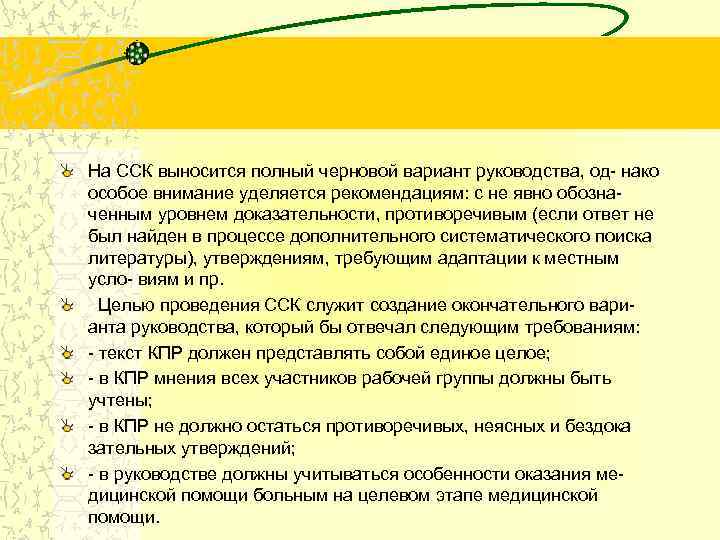 На ССК выносится полный черновой вариант руководства, од- нако особое внимание уделяется рекомендациям: с не явно обозначенным уровнем доказательности, противоречивым (если ответ не был найден в процессе дополнительного систематического поиска литературы), утверждениям, требующим адаптации к местным усло- виям и пр.

Целью проведения ССК служит создание окончательного варианта руководства, который бы отвечал следующим требованиям:

- текст КПР должен представлять собой единое целое;

- в КПР мнения всех участников рабочей группы должны быть учтены;

- в КПР не должно остаться противоречивых, неясных и бездока зательных утверждений;

- в руководстве должны учитываться особенности оказания медицинской помощи больным на целевом этапе медицинской помощи.